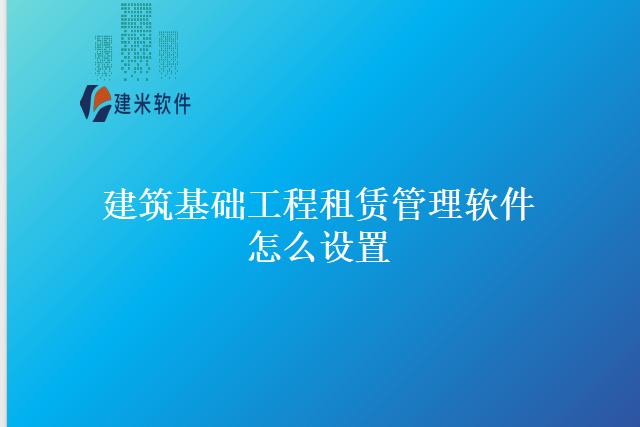 建米软件

建筑基础工程租赁管理软件怎么设置